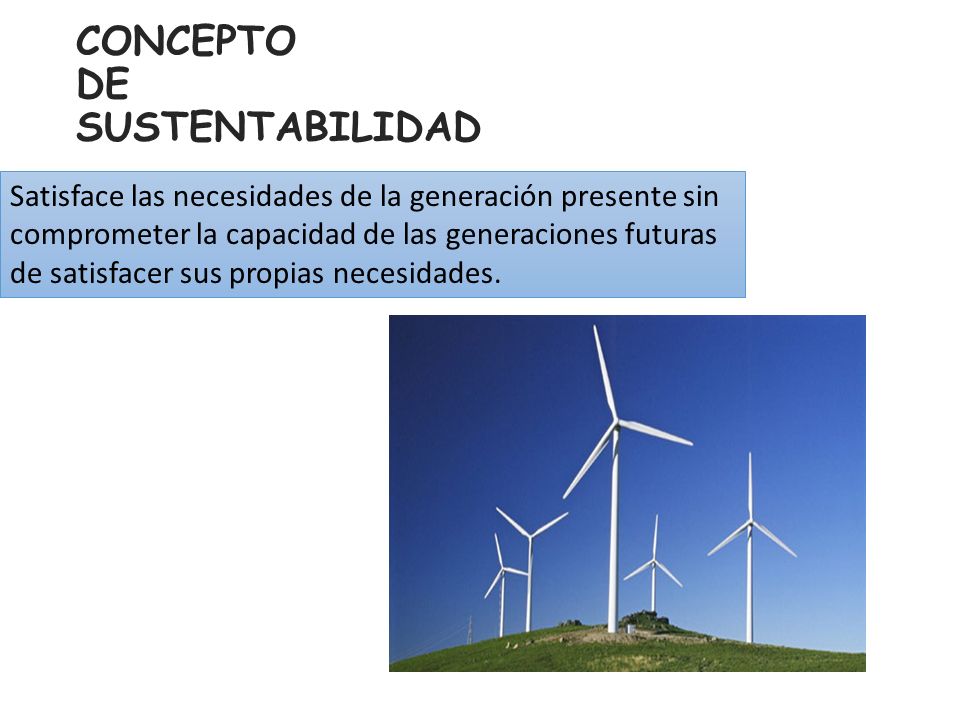 CONCEPTO DE SUSTENTABILIDAD

Satisface las necesidades de la generación presente sin comprometer la capacidad de las generaciones futuras de satisfacer sus propias necesidades.